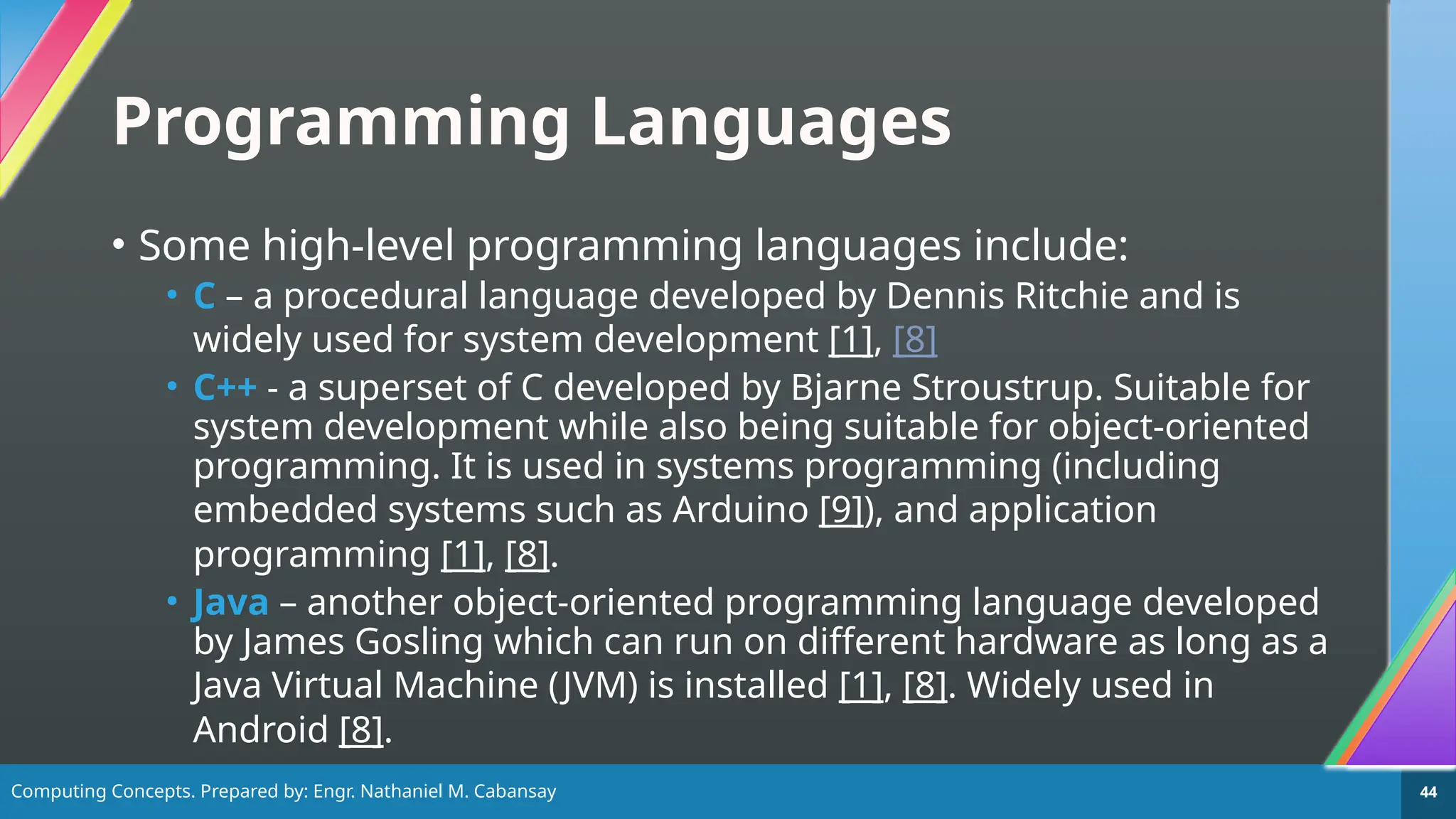 Programming Languages

• Some high-level programming languages include:
  • C – a procedural language developed by Dennis Ritchie and is widely used for system development [1], [8]
  • C++ - a superset of C developed by Bjarne Stroustrup. Suitable for system development while also being suitable for object-oriented programming. It is used in systems programming (including embedded systems such as Arduino [9]), and application programming [1], [8].
  • Java – another object-oriented programming language developed by James Gosling which can run on different hardware as long as a Java Virtual Machine (JVM) is installed [1], [8]. Widely used in Android [8].

Computing Concepts. Prepared by: Engr. Nathaniel M. Cabansay

44